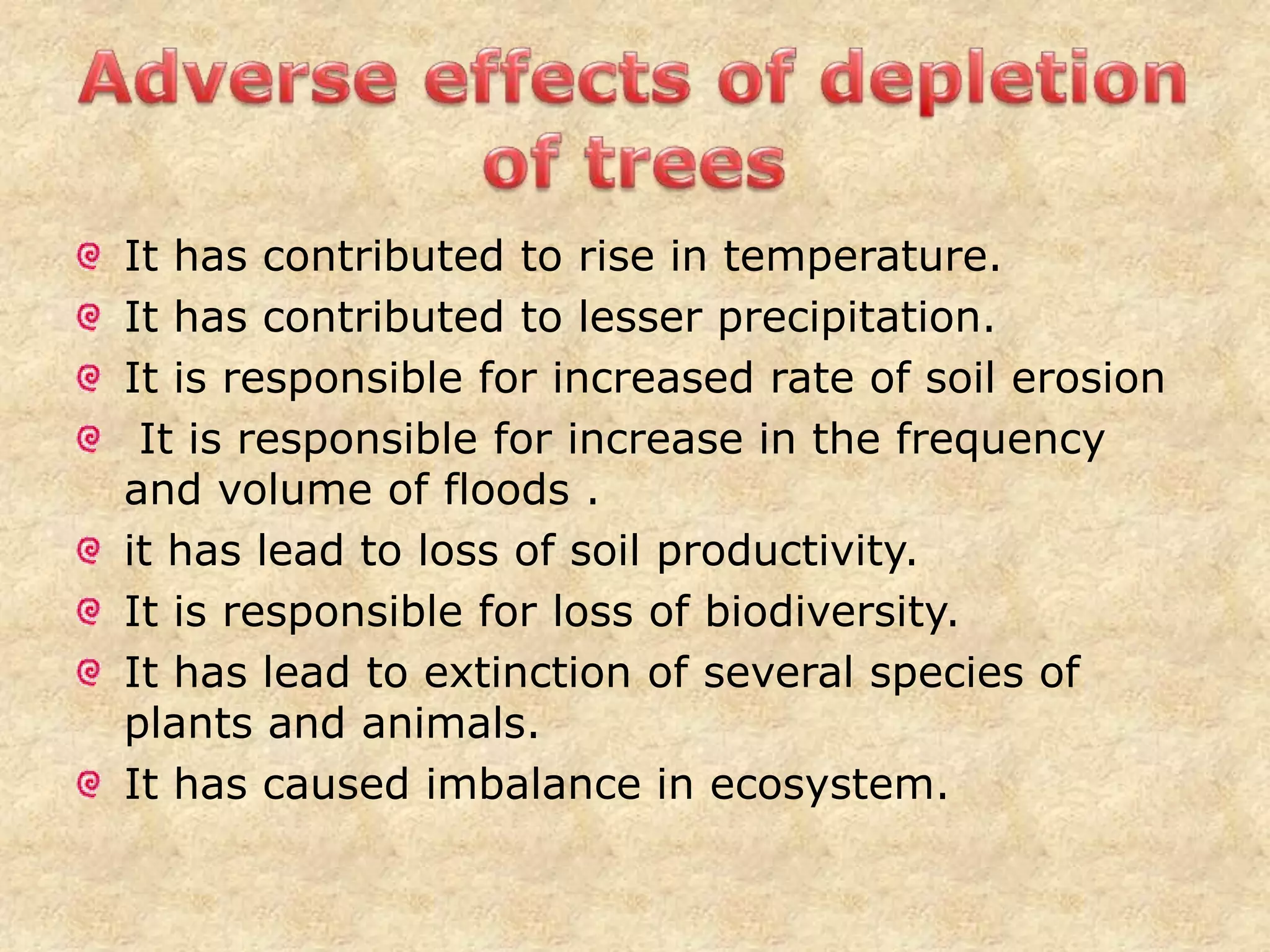 Adverse effects of depletion of trees

It has contributed to rise in temperature.
It has contributed to lesser precipitation.
It is responsible for increased rate of soil erosion
It is responsible for increase in the frequency and volume of floods .
it has lead to loss of soil productivity.
It is responsible for loss of biodiversity.
It has lead to extinction of several species of plants and animals.
It has caused imbalance in ecosystem.